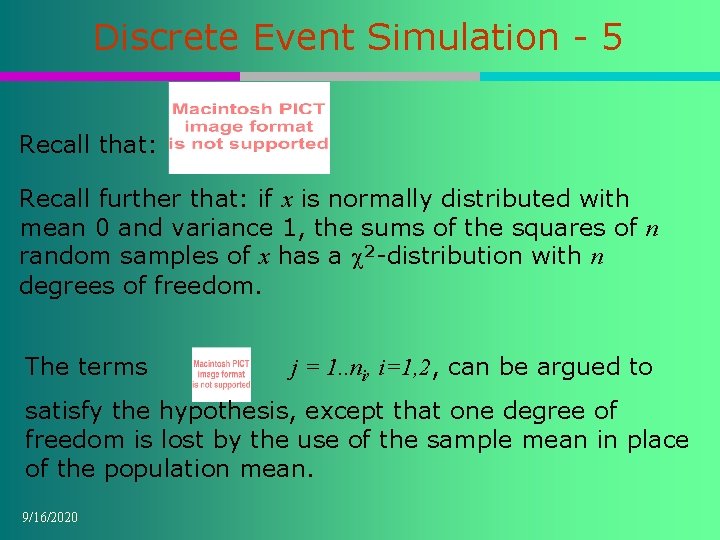 Discrete Event Simulation - 5

Recall that: Macintosh PICT image format is not supported

Recall further that: if $x$ is normally distributed with mean 0 and variance 1, the sums of the squares of $n$ random samples of $x$ has a $\chi^2$-distribution with $n$ degrees of freedom.

The terms Macintosh PICT image format is not supported $j = 1..n_i$, $i=1,2$, can be argued to satisfy the hypothesis, except that one degree of freedom is lost by the use of the sample mean in place of the population mean.

9/16/2020